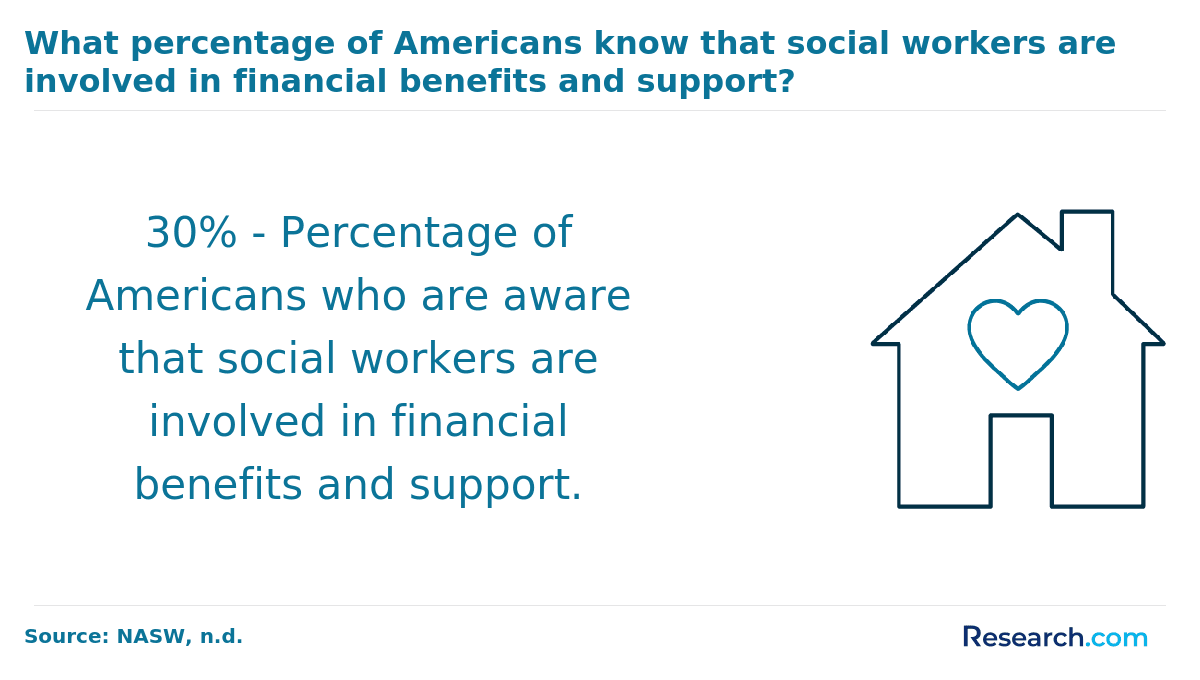 What percentage of Americans know that social workers are involved in financial benefits and support?

30% - Percentage of Americans who are aware that social workers are involved in financial benefits and support.

Source: NASW, n.d.

Research.com